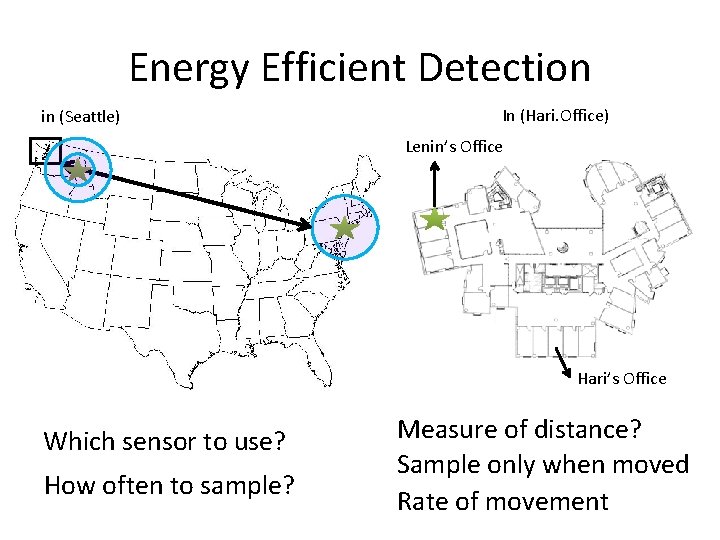 Energy Efficient Detection

in (Seattle)

In (Hari.Office)

Lenin's Office

Hari's Office

Which sensor to use?

How often to sample?

Measure of distance?

Sample only when moved

Rate of movement